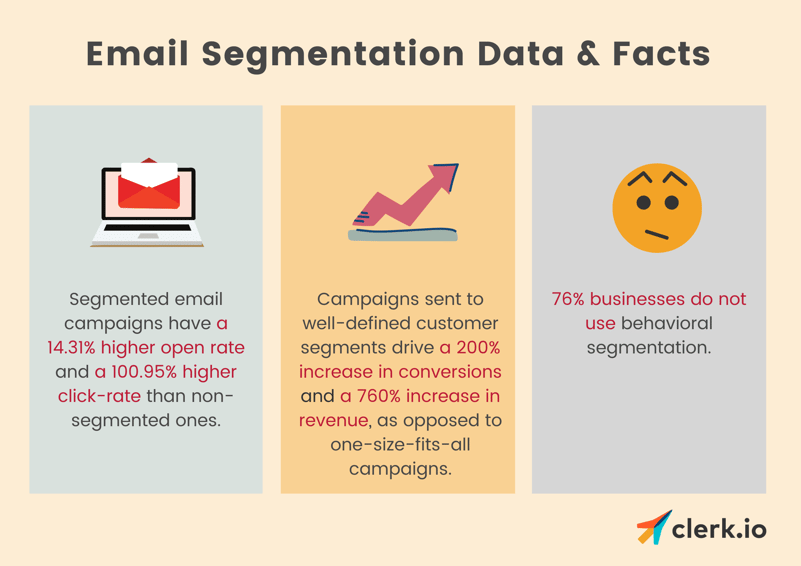 Email Segmentation Data & Facts

Segmented email campaigns have a 14.31% higher open rate and a 100.95% higher click-rate than non-segmented ones.

Campaigns sent to well-defined customer segments drive a 200% increase in conversions and a 760% increase in revenue, as opposed to one-size-fits-all campaigns.

76% businesses do not use behavioral segmentation.

clerk.io